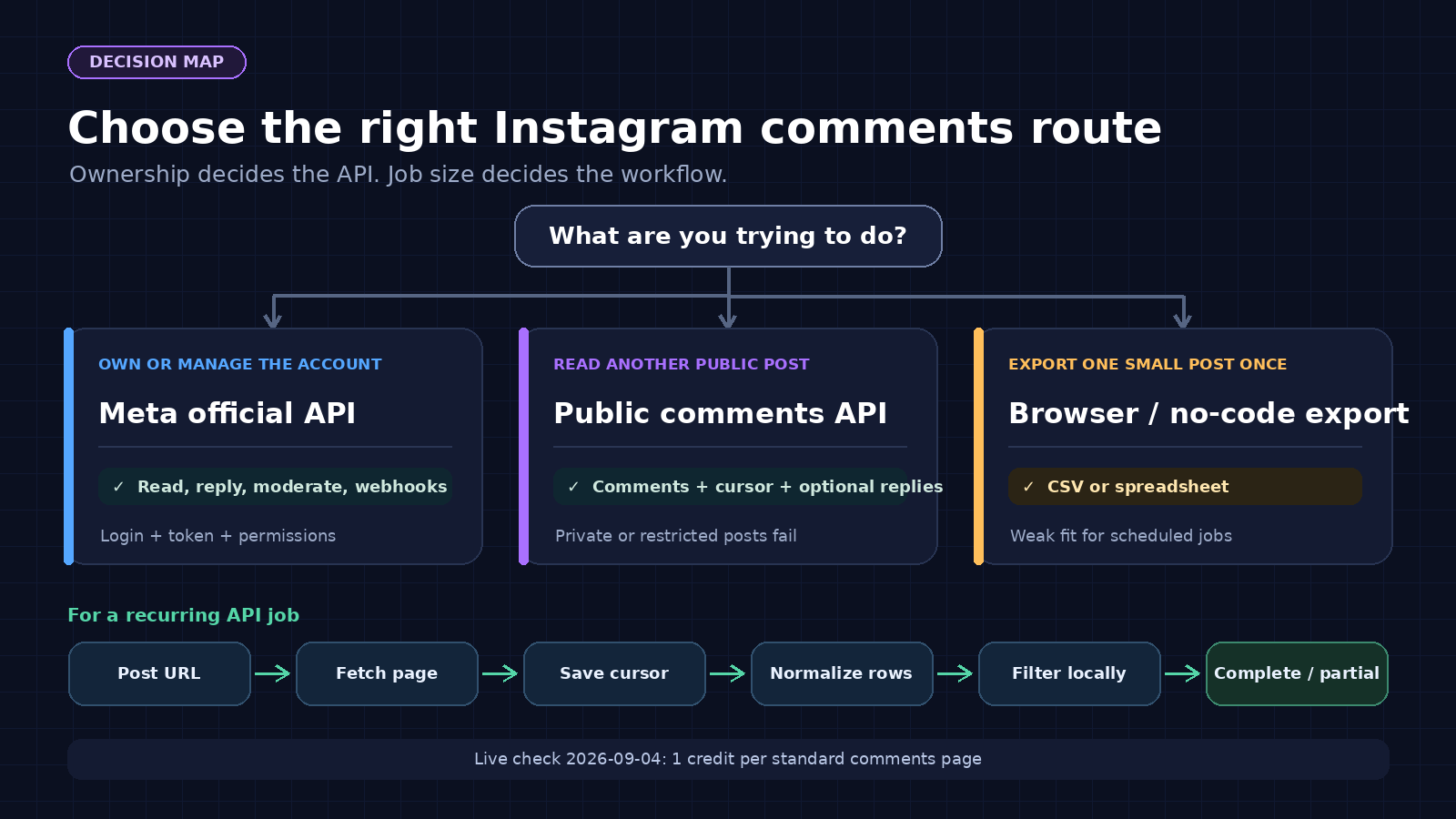 DECISION MAP

Choose the right Instagram comments route

Ownership decides the API. Job size decides the workflow.

What are you trying to do?

OWN OR MANAGE THE ACCOUNT

Meta official API

✓ Read, reply, moderate, webhooks

Login + token + permissions

READ ANOTHER PUBLIC POST

Public comments API

✓ Comments + cursor + optional replies

Private or restricted posts fail

EXPORT ONE SMALL POST ONCE

Browser / no-code export

✓ CSV or spreadsheet

Weak fit for scheduled jobs

For a recurring API job

Post URL → Fetch page → Save cursor → Normalize rows → Filter locally → Complete / partial

Live check 2026-09-04: 1 credit per standard comments page